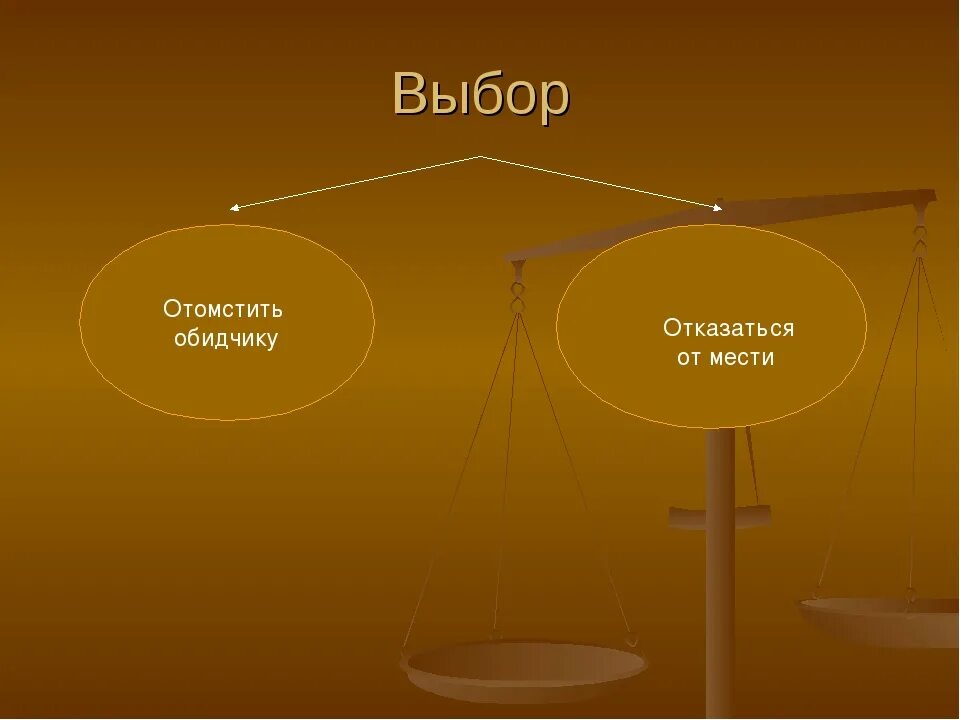 Выбор

Отомстить обидчику

Отказаться от мести